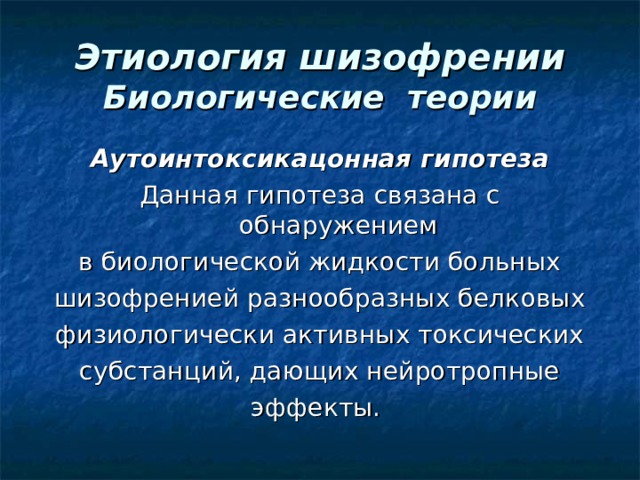 Этиология шизофрении
Биологические теории

Аутоинтоксикацонная гипотеза

Данная гипотеза связана с обнаружением в биологической жидкости больных шизофренией разнообразных белковых физиологически активных токсических субстанций, дающих нейротропные эффекты.